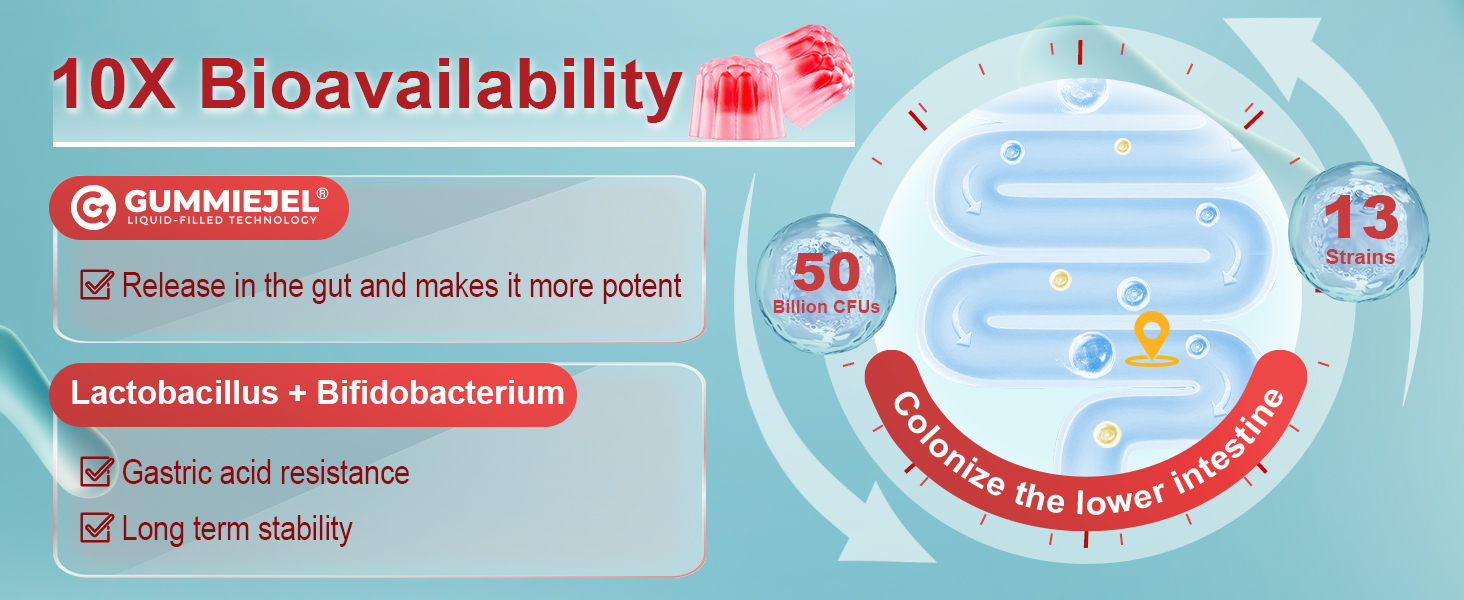 10X Bioavailability

GUMMIEJEL®
LIQUID-FILLED TECHNOLOGY

Release in the gut and makes it more potent

Lactobacillus + Bifidobacterium

Gastric acid resistance

Long term stability

50
Billion CFUs

13
Strains

Colonize the lower intestine